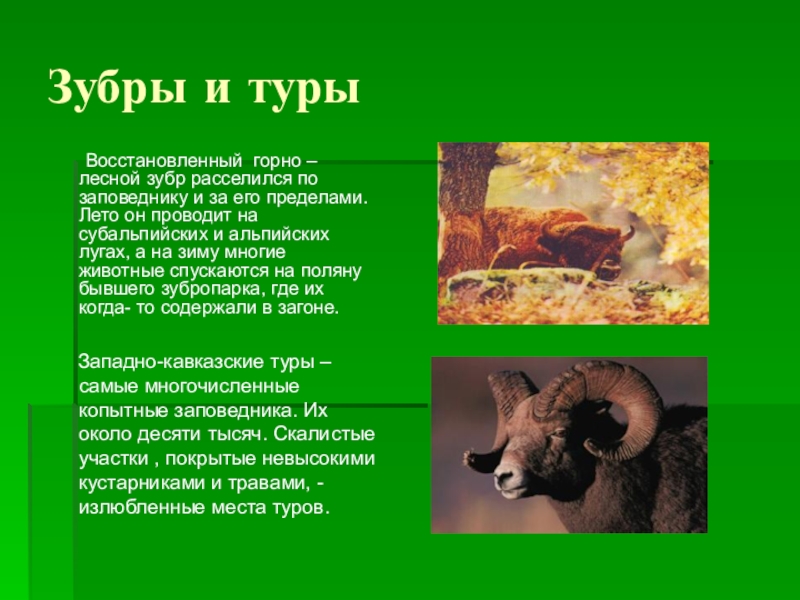 Зубры и туры

Восстановленный горно – лесной зубр расселился по заповеднику и за его пределами. Лето он проводит на субальпийских и альпийских лугах, а на зиму многие животные спускаются на поляну бывшего зубропарка, где их когда- то содержали в загоне.

Западно-кавказские туры – самые многочисленные копытные заповедника. Их около десяти тысяч. Скалистые участки , покрытые невысокими кустарниками и травами, - излюбленные места туров.